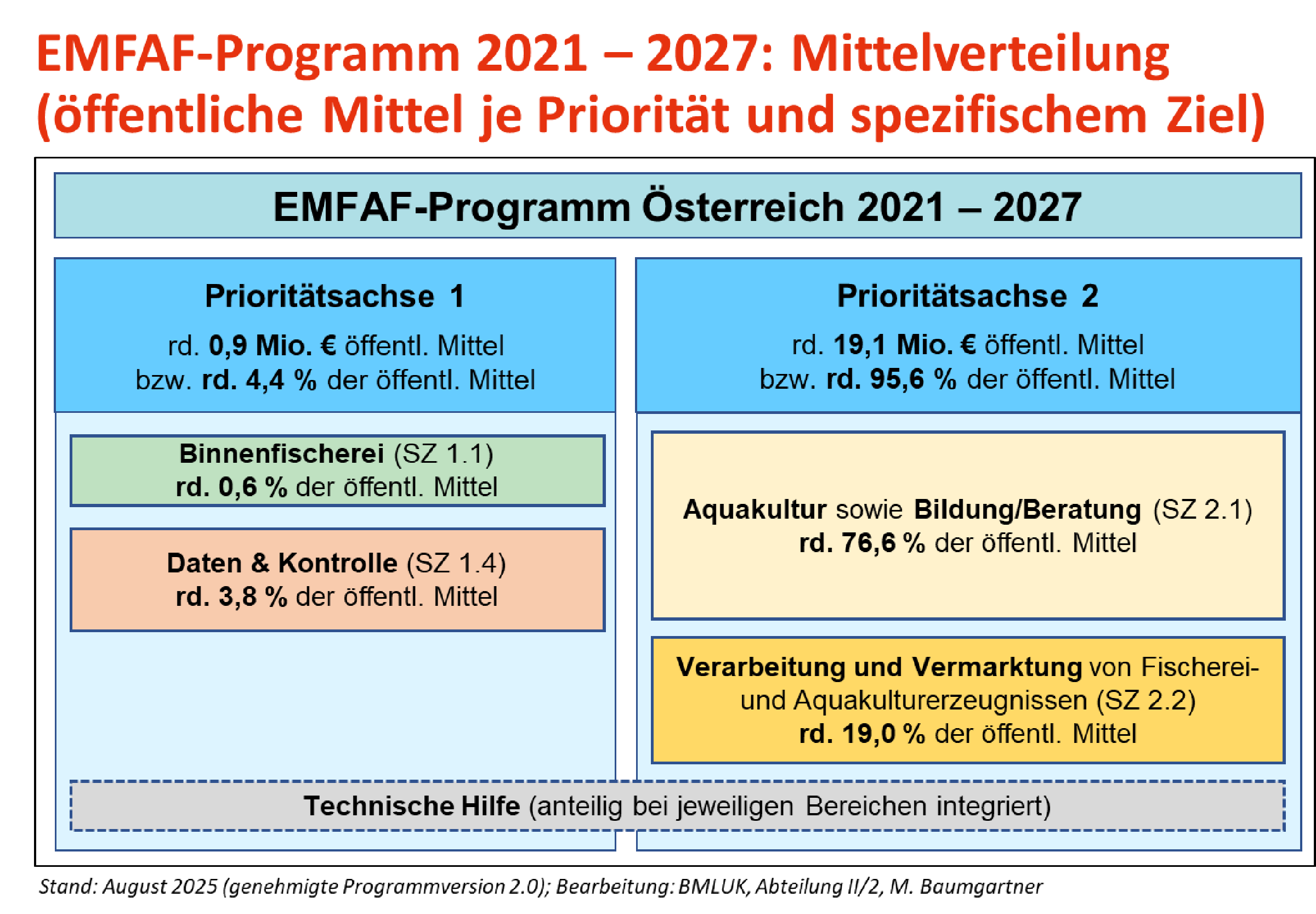 EMFAF-Programm 2021 – 2027: Mittelverteilung (öffentliche Mittel je Priorität und spezifischem Ziel)

EMFAF-Programm Österreich 2021 – 2027

Prioritätsachse 1
rd. 0,9 Mio. € öffentl. Mittel
bzw. rd. 4,4 % der öffentl. Mittel

Binnenfischerei (SZ 1.1)
rd. 0,6 % der öffentl. Mittel

Daten & Kontrolle (SZ 1.4)
rd. 3,8 % der öffentl. Mittel

Prioritätsachse 2
rd. 19,1 Mio. € öffentl. Mittel
bzw. rd. 95,6 % der öffentl. Mittel

Aquakultur sowie Bildung/Beratung (SZ 2.1)
rd. 76,6 % der öffentl. Mittel

Verarbeitung und Vermarktung von Fischerei- und Aquakulturerzeugnissen (SZ 2.2)
rd. 19,0 % der öffentl. Mittel

Technische Hilfe (anteilig bei jeweiligen Bereichen integriert)

Stand: August 2025 (genehmigte Programmversion 2.0); Bearbeitung: BMLUK, Abteilung II/2, M. Baumgartner